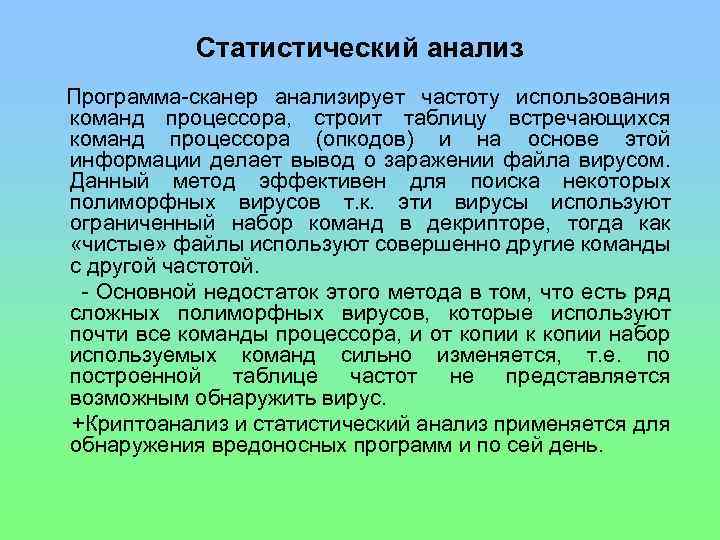 Статистический анализ

Программа-сканер анализирует частоту использования команд процессора, строит таблицу встречающихся команд процессора (опкодов) и на основе этой информации делает вывод о заражении файла вирусом. Данный метод эффективен для поиска некоторых полиморфных вирусов т.к. эти вирусы используют ограниченный набор команд в декрипторе, тогда как «чистые» файлы используют совершенно другие команды с другой частотой.

- Основной недостаток этого метода в том, что есть ряд сложных полиморфных вирусов, которые используют почти все команды процессора, и от копии к копии набор используемых команд сильно изменяется, т.е. по построенной таблице частот не представляется возможным обнаружить вирус.

+Криптоанализ и статистический анализ применяется для обнаружения вредоносных программ и по сей день.